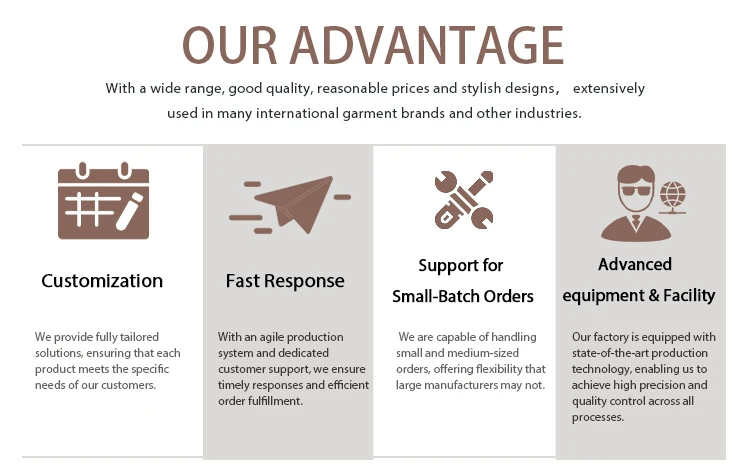 OUR ADVANTAGE

With a wide range, good quality, reasonable prices and stylish designs, extensively used in many international garment brands and other industries.

Customization

We provide fully tailored solutions, ensuring that each product meets the specific needs of our customers.

Fast Response

With an agile production system and dedicated customer support, we ensure timely responses and efficient order fulfillment.

Support for Small-Batch Orders

We are capable of handling small and medium-sized orders, offering flexibility that large manufacturers may not.

Advanced equipment & Facility

Our factory is equipped with state-of-the-art production technology, enabling us to achieve high precision and quality control across all processes.